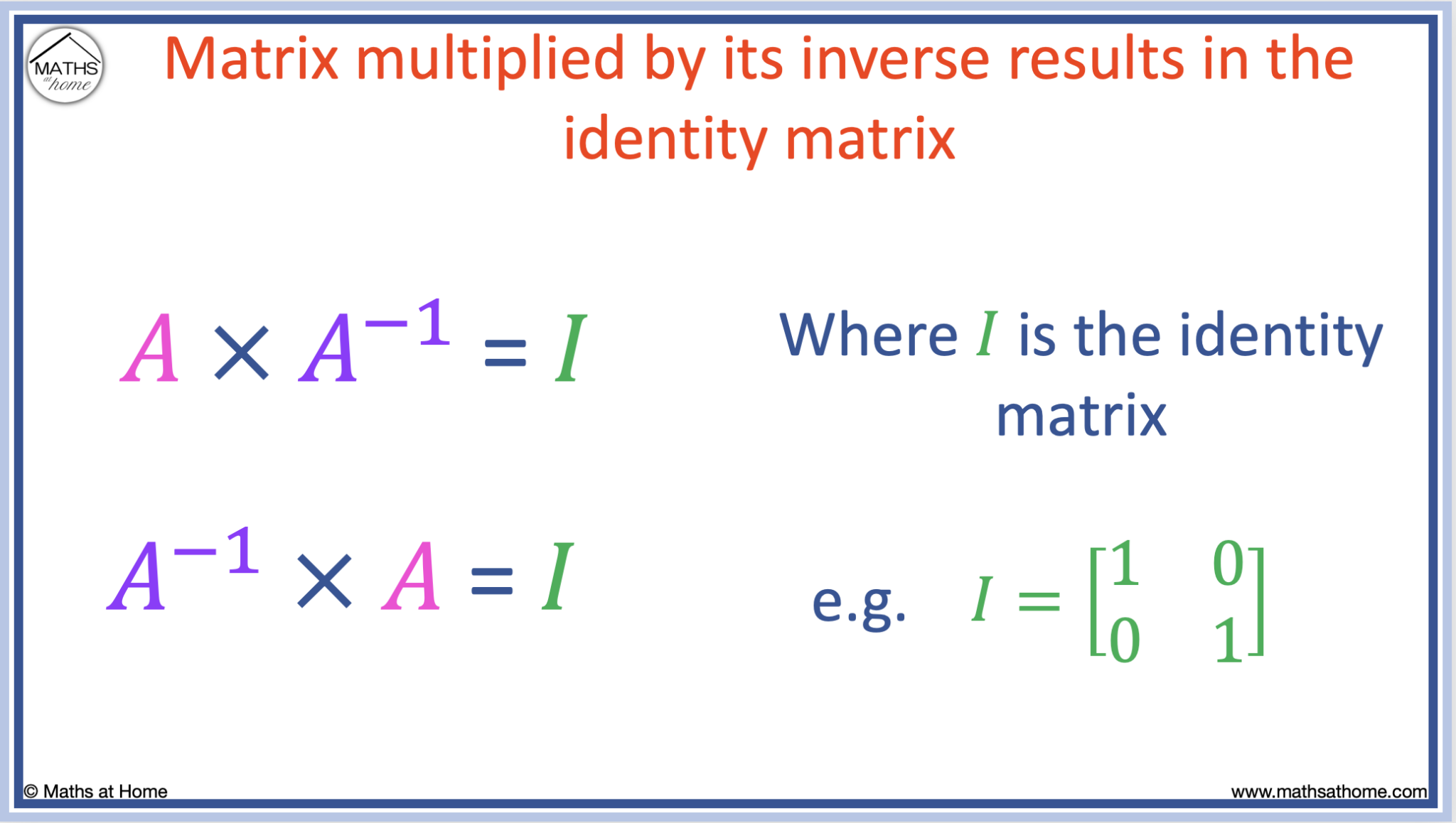 MATHS at home

Matrix multiplied by its inverse results in the identity matrix

$A \times A^{-1} = I$

Where $I$ is the identity matrix

$A^{-1} \times A = I$

e.g. $I = \begin{bmatrix} 1 & 0 \\ 0 & 1 \end{bmatrix}$

© Maths at Home

www.mathsathome.com